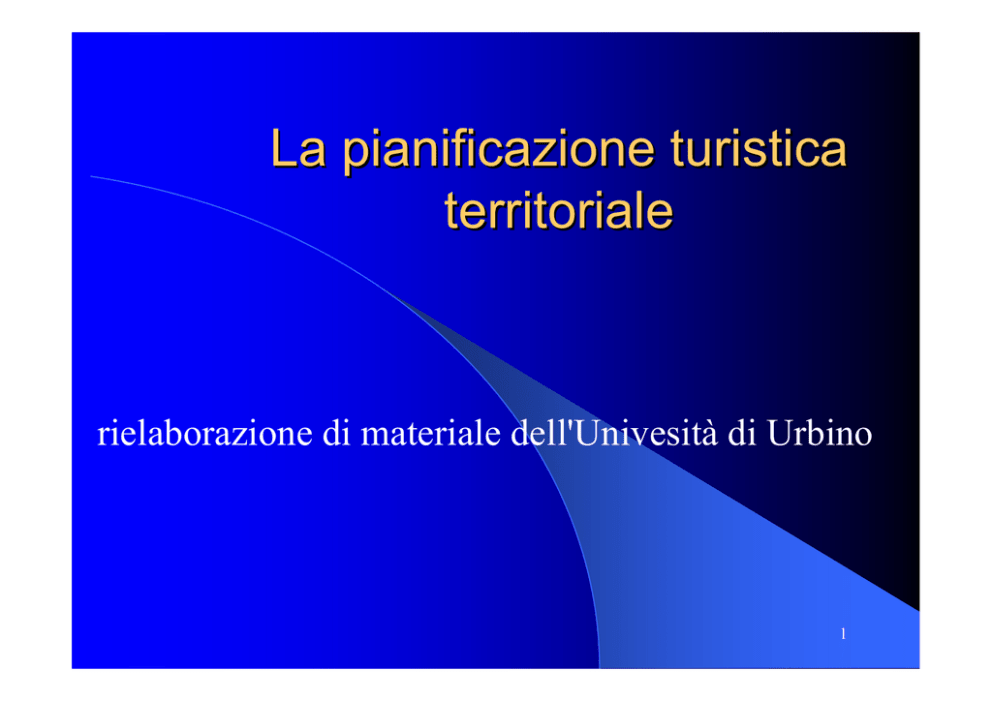 La pianificazione turistica territoriale

rielaborazione di materiale dell'Univesità di Urbino

1